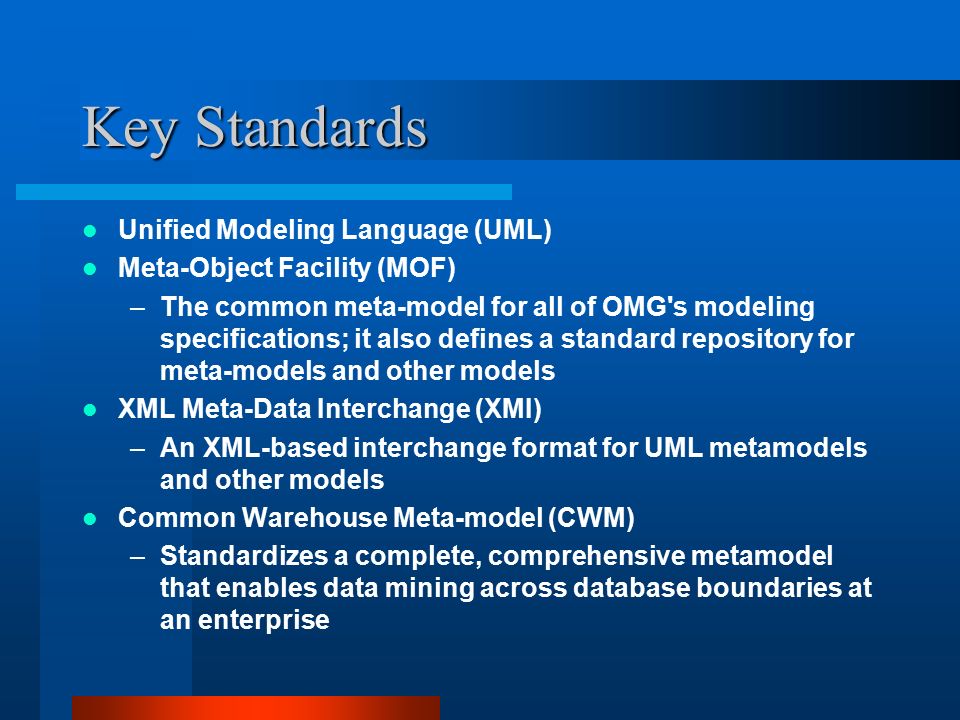 Key Standards

- Unified Modeling Language (UML)
- Meta-Object Facility (MOF)
  – The common meta-model for all of OMG's modeling specifications; it also defines a standard repository for meta-models and other models
- XML Meta-Data Interchange (XMI)
  – An XML-based interchange format for UML metamodels and other models
- Common Warehouse Meta-model (CWM)
  – Standardizes a complete, comprehensive metamodel that enables data mining across database boundaries at an enterprise